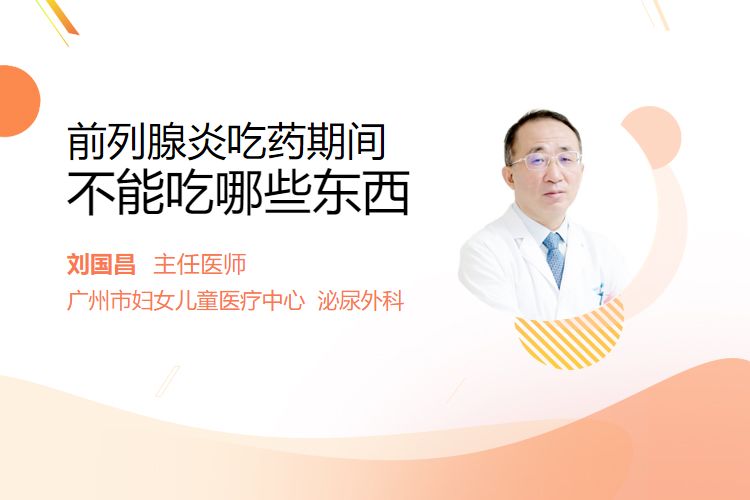 前列腺炎吃药期间
不能吃哪些东西

刘国昌 主任医师
广州市妇女儿童医疗中心 泌尿外科